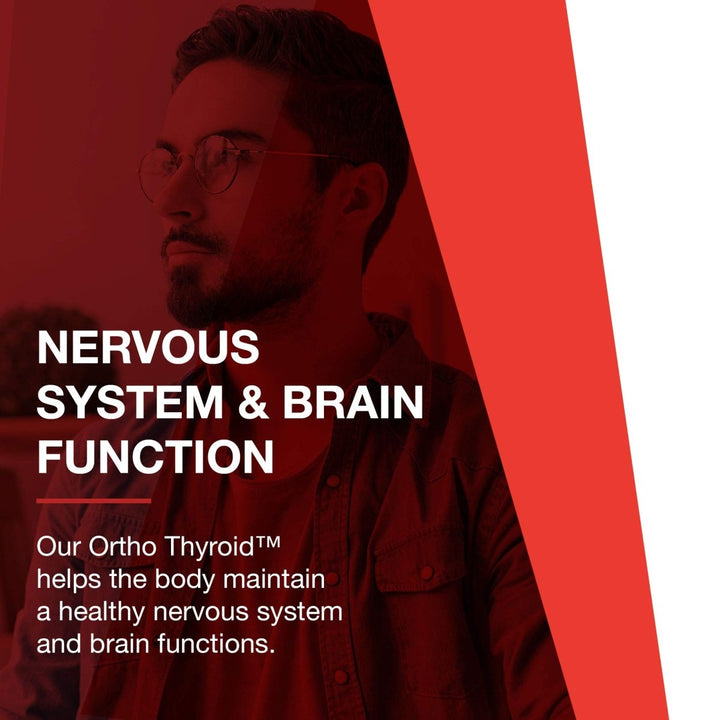 NERVOUS SYSTEM & BRAIN FUNCTION

Our Ortho Thyroid™ helps the body maintain a healthy nervous system and brain functions.